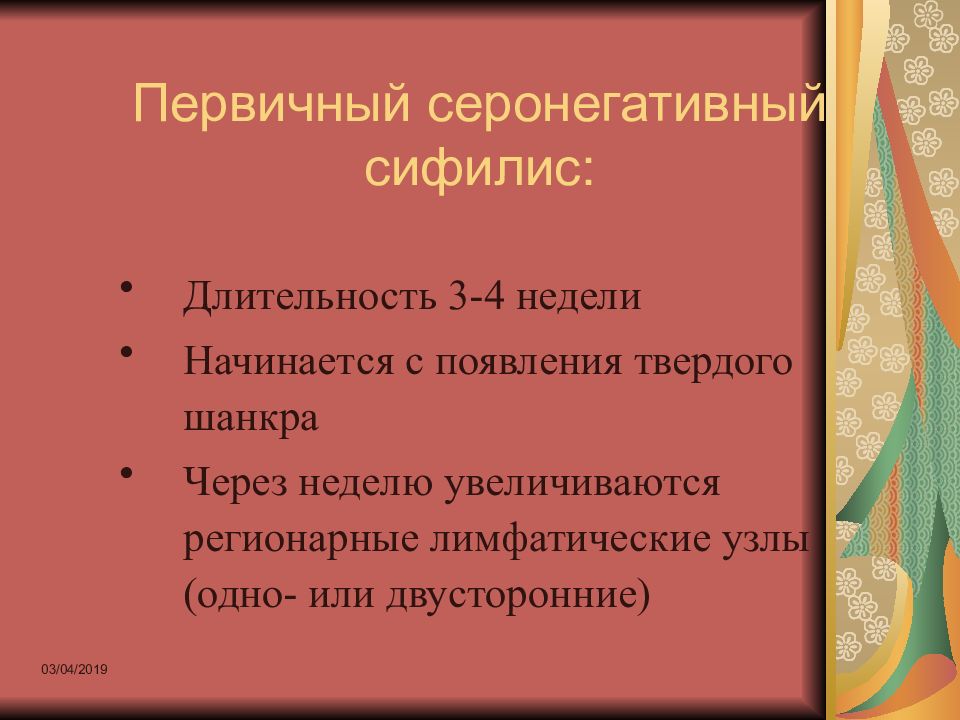 Первичный серонегативный сифилис:

• Длительность 3-4 недели
• Начинается с появления твердого шанкра
• Через неделю увеличиваются регионарные лимфатические узлы (одно- или двусторонние)

03/04/2019